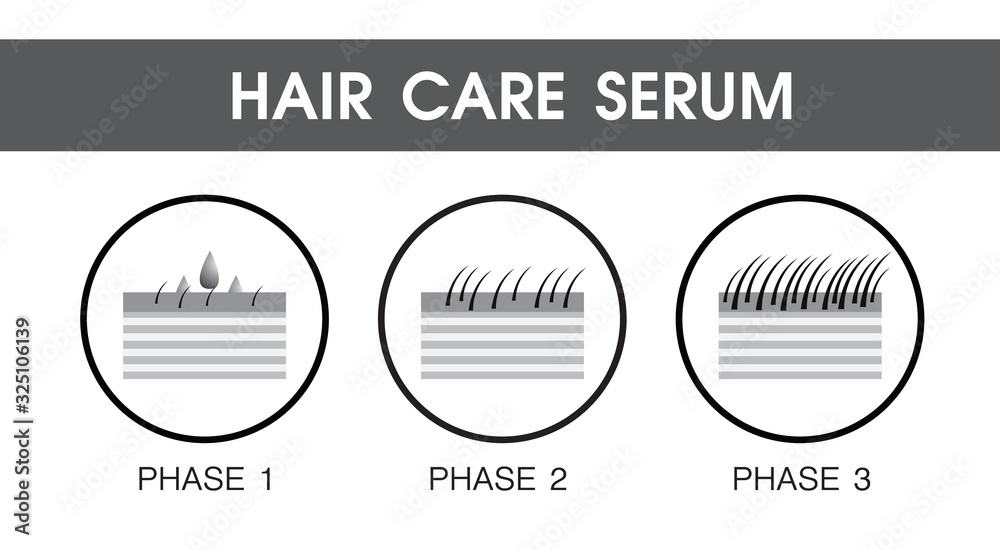 HAIR CARE SERUM

PHASE 1

PHASE 2

PHASE 3

Adobe Stock | #325106139